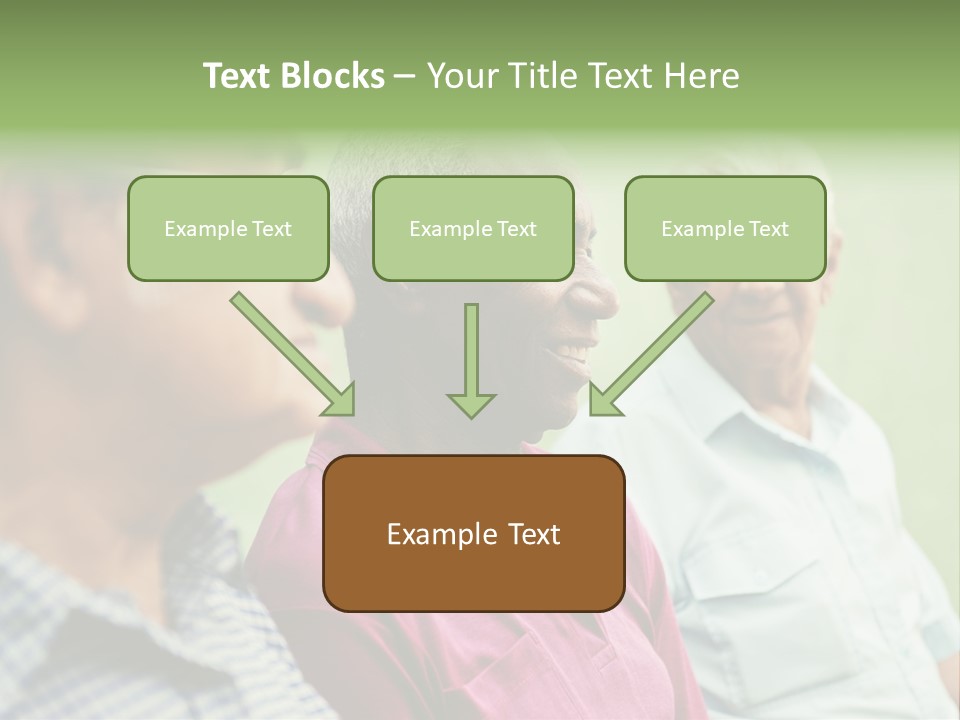 Text Blocks – Your Title Text Here

Example Text

Example Text

Example Text

Example Text